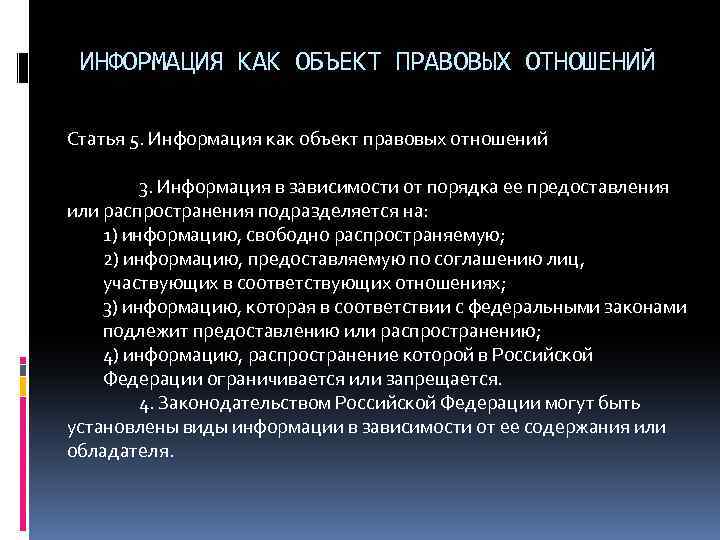 ИНФОРМАЦИЯ КАК ОБЪЕКТ ПРАВОВЫХ ОТНОШЕНИЙ

Статья 5. Информация как объект правовых отношений

3. Информация в зависимости от порядка ее предоставления или распространения подразделяется на:
1) информацию, свободно распространяемую;
2) информацию, предоставляемую по соглашению лиц, участвующих в соответствующих отношениях;
3) информацию, которая в соответствии с федеральными законами подлежит предоставлению или распространению;
4) информацию, распространение которой в Российской Федерации ограничивается или запрещается.
4. Законодательством Российской Федерации могут быть установлены виды информации в зависимости от ее содержания или обладателя.